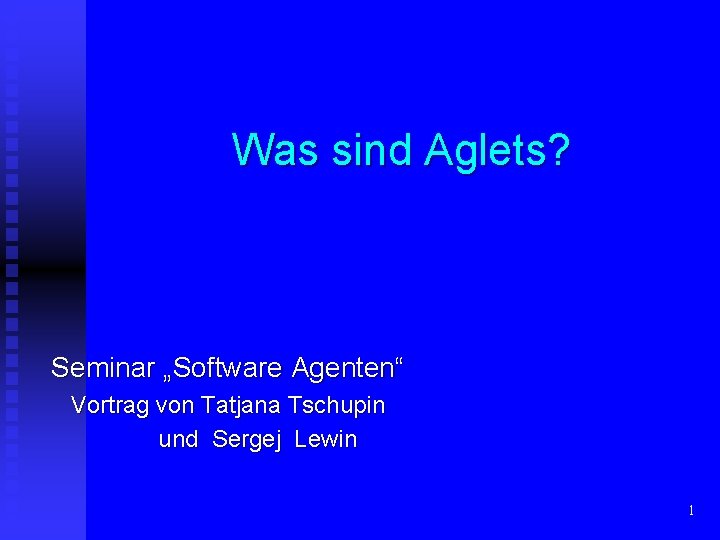 Was sind Aglets?

Seminar „Software Agenten“
Vortrag von Tatjana Tschupin
und Sergej Lewin

1